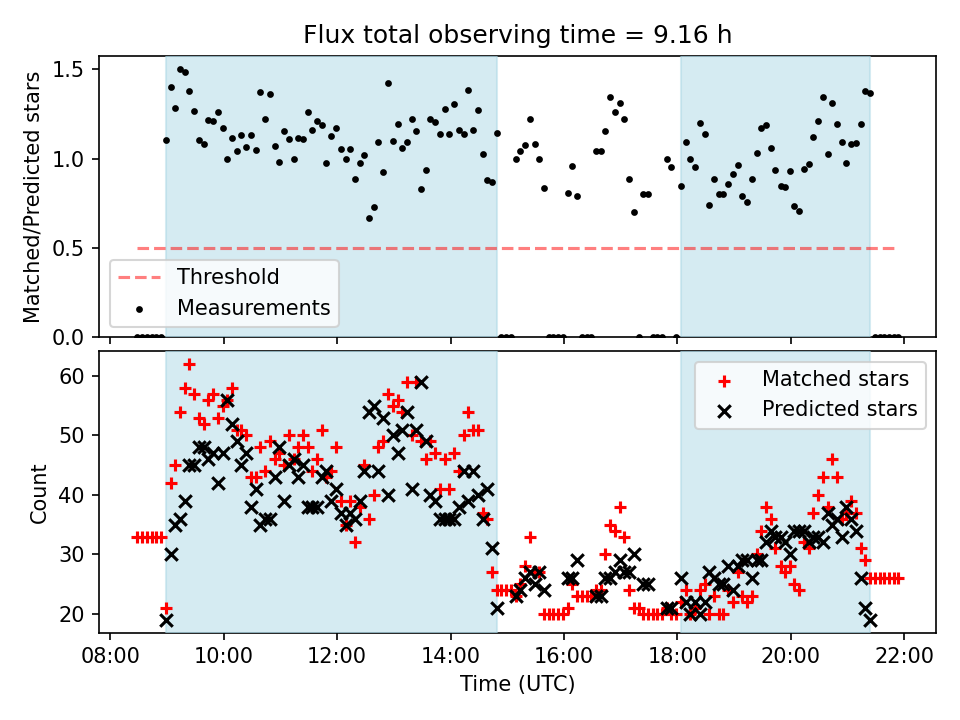 Flux total observing time = 9.16 h

Matched/Predicted stars

1.5
1.0
0.5
0.0

Threshold
Measurements

Count

60
50
40
30
20

Matched stars
Predicted stars

08:00
10:00
12:00
14:00
16:00
18:00
20:00
22:00

Time (UTC)